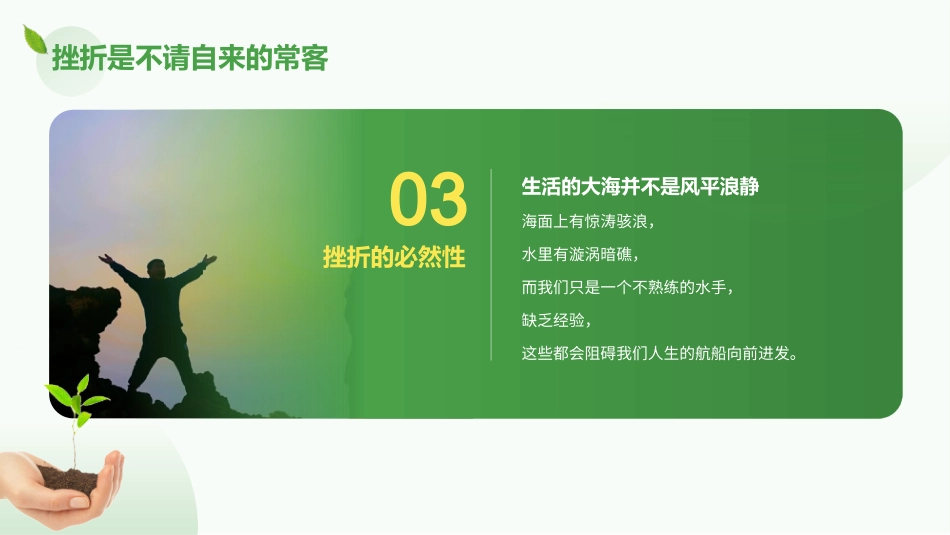 挫折是不请自来的常客

03

挫折的必然性

生活的大海并不是风平浪静

海面上有惊涛骇浪，

水里有漩涡暗礁，

而我们只是一个不熟练的水手，

缺乏经验，

这些都会阻碍我们人生的航船向前进发。